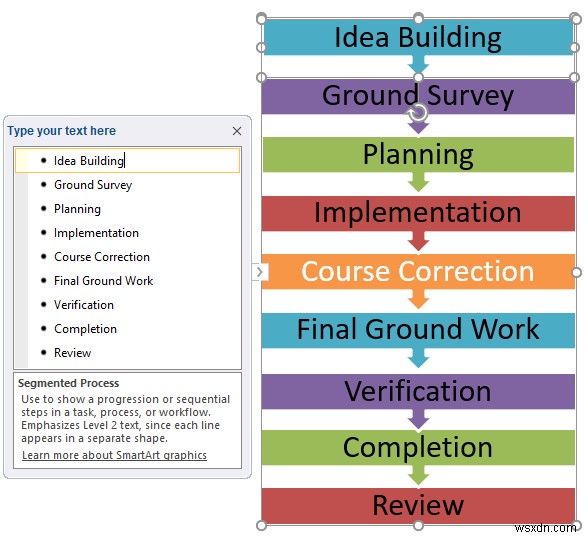 Type your text here

- Idea Building
- Ground Survey
- Planning
- Implementation
- Course Correction
- Final Ground Work
- Verification
- Completion
- Review

Segmented Process
Use to show a progression or sequential steps in a task, process, or workflow. Emphasizes Level 2 text, since each line appears in a separate shape.
Learn more about SmartArt graphics

Idea Building
Ground Survey
Planning
Implementation
Course Correction
Final Ground Work
Verification
Completion
Review

wsxdn.com